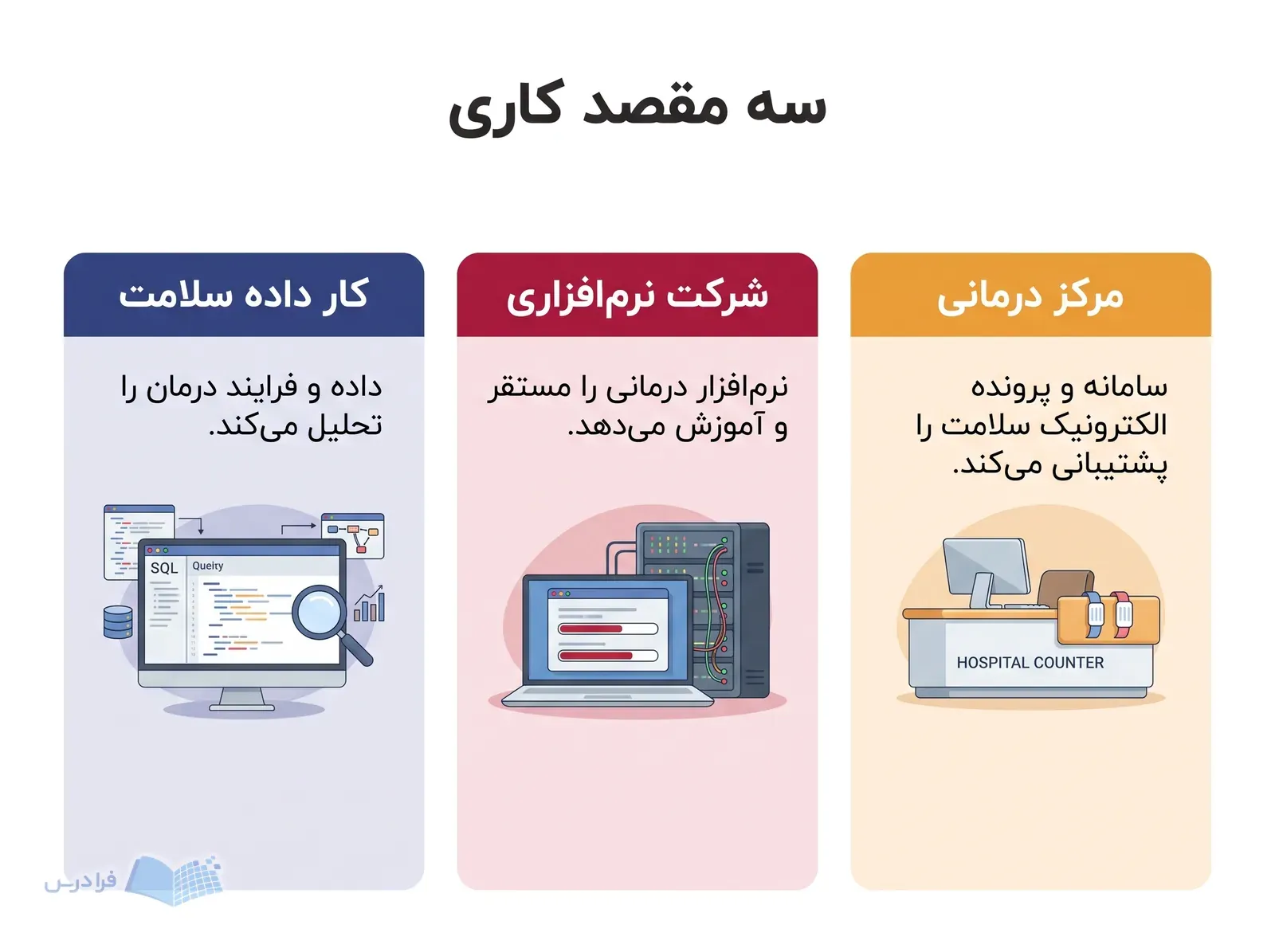 سه مقصد کاری

مرکز درمانی

سامانه و پرونده الکترونیک سلامت را پشتیبانی می‌کند.

HOSPITAL COUNTER

شرکت نرم‌افزاری

نرم‌افزار درمانی را مستقر و آموزش می‌دهد.

کار داده سلامت

داده و فرایند درمان را تحلیل می‌کند.

SQL

Queity

فرادرس